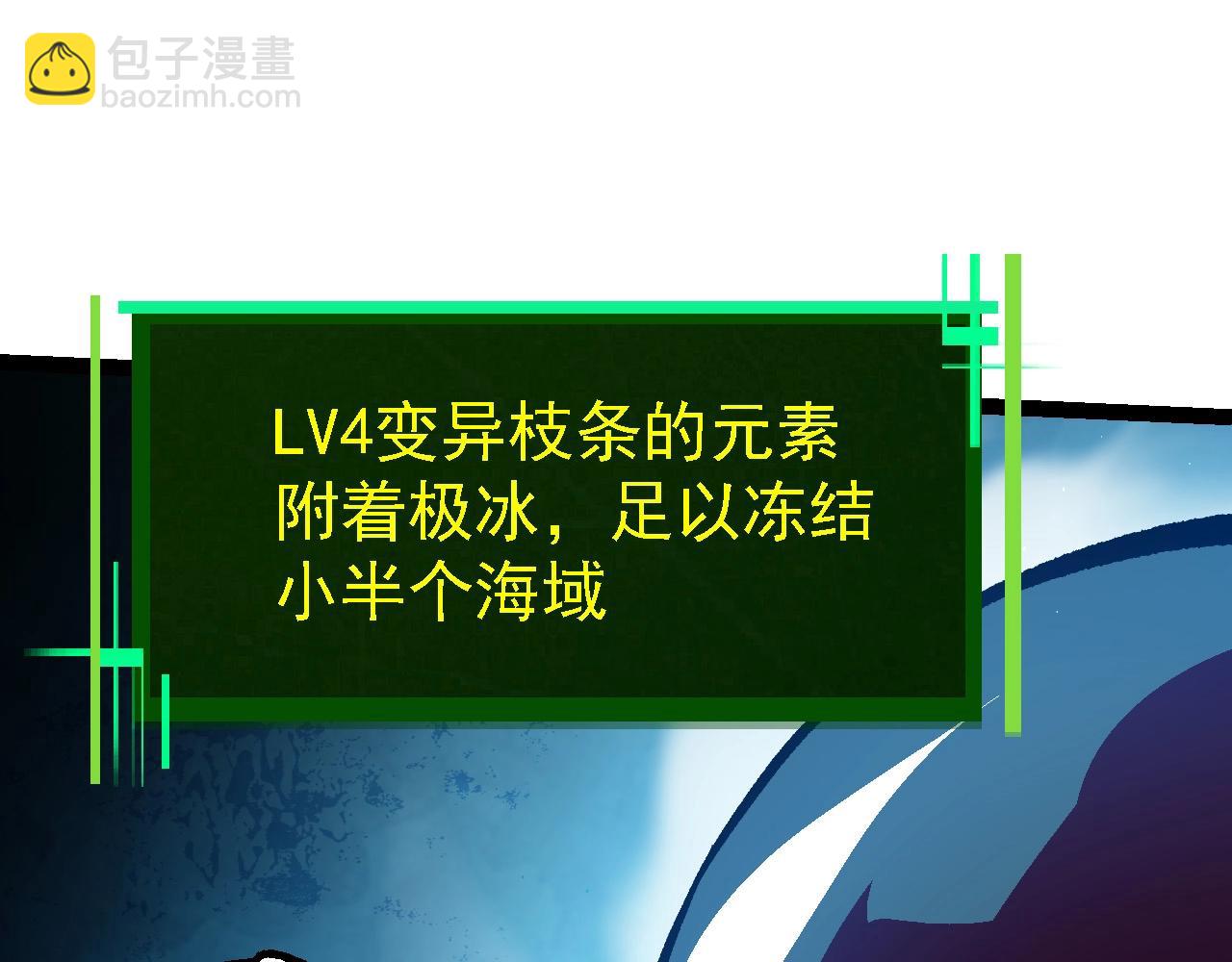 包子漫畫
baozimh.com

LV4变异枝条的元素附着极冰，足以冻结小半个海域